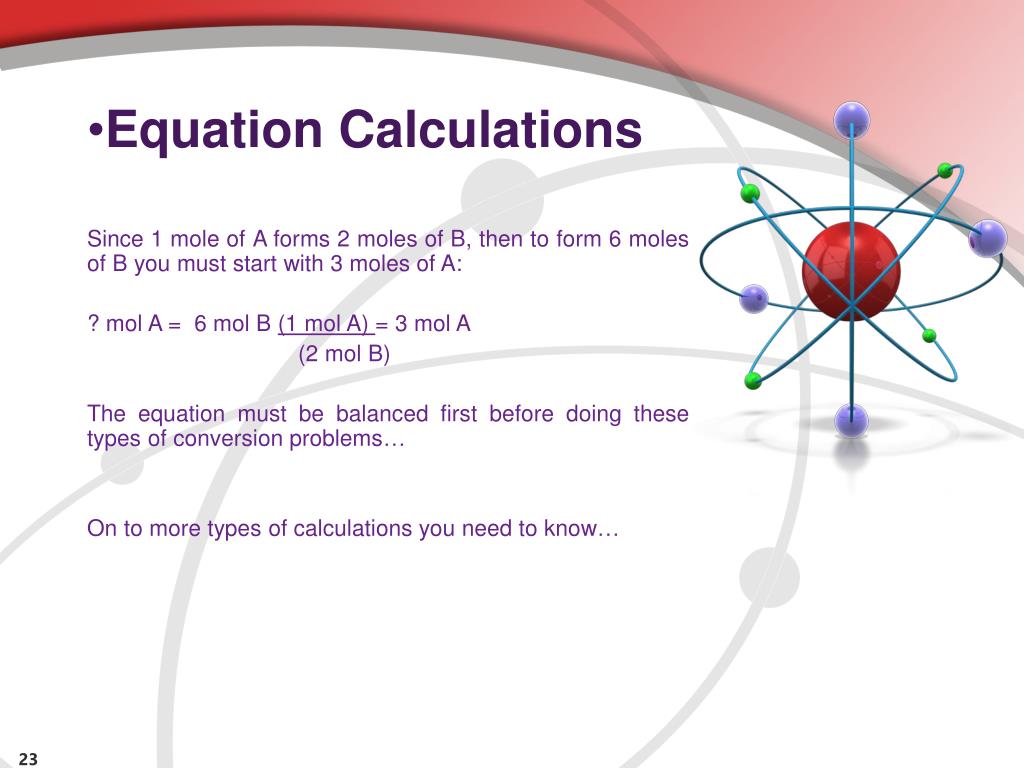 •Equation Calculations

Since 1 mole of A forms 2 moles of B, then to form 6 moles of B you must start with 3 moles of A:

? mol A = 6 mol B (1 mol A) = 3 mol A
(2 mol B)

The equation must be balanced first before doing these types of conversion problems…

On to more types of calculations you need to know…

23